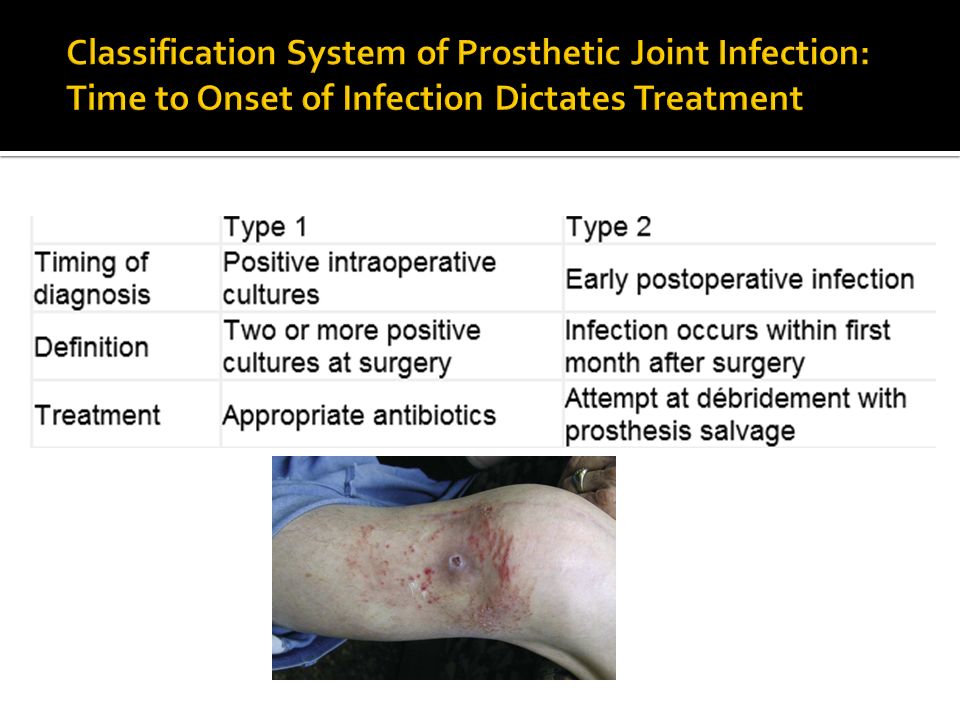 Classification System of Prosthetic Joint Infection: Time to Onset of Infection Dictates Treatment

| | Type 1 | Type 2 |
|---|---|---|
| Timing of diagnosis | Positive intraoperative cultures | Early postoperative infection |
| Definition | Two or more positive cultures at surgery | Infection occurs within first month after surgery |
| Treatment | Appropriate antibiotics | Attempt at débridement with prosthesis salvage |